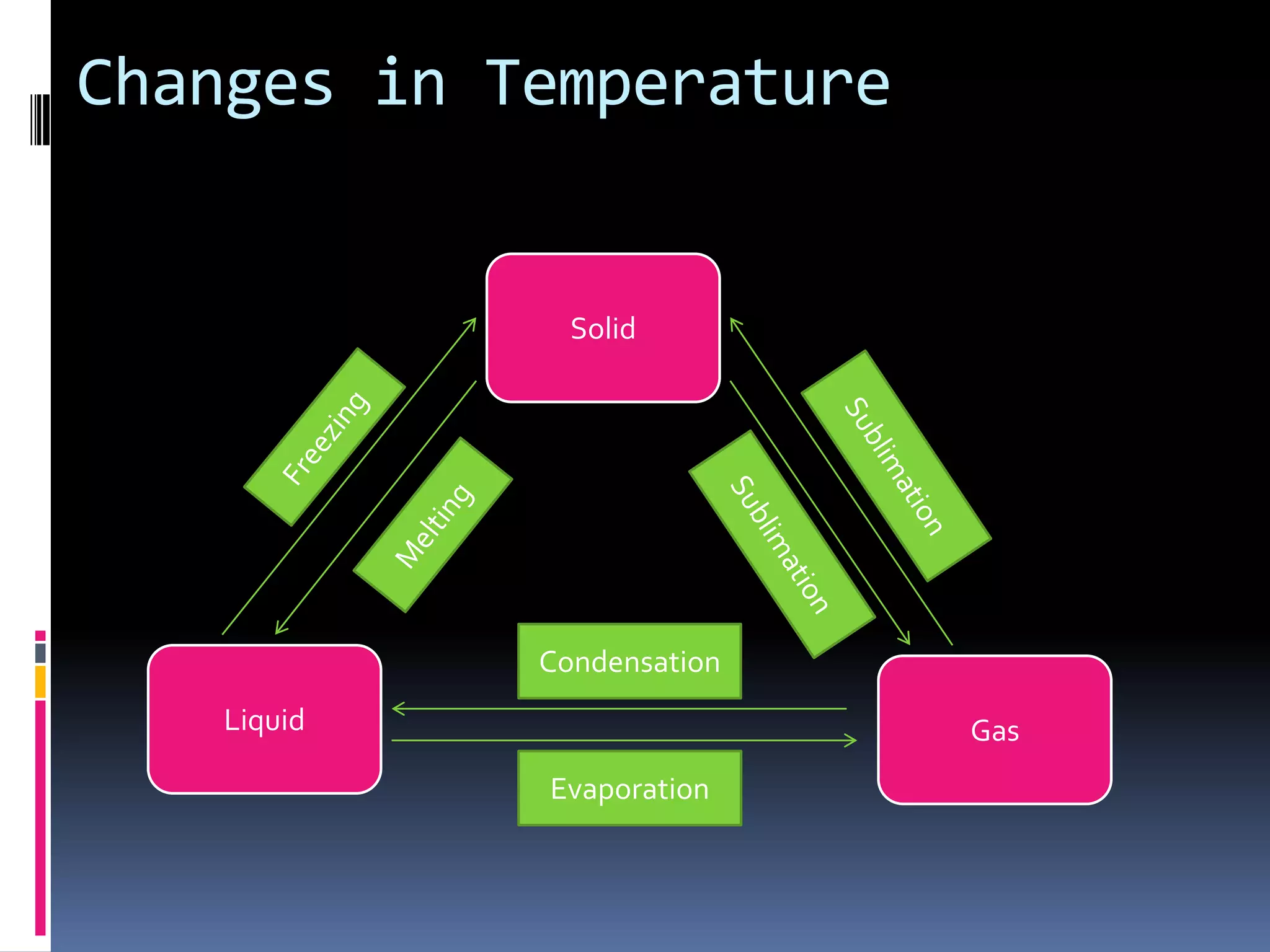 Changes in Temperature

Solid

Freezing

Melting

Sublimation

Sublimation

Condensation

Liquid

Gas

Evaporation